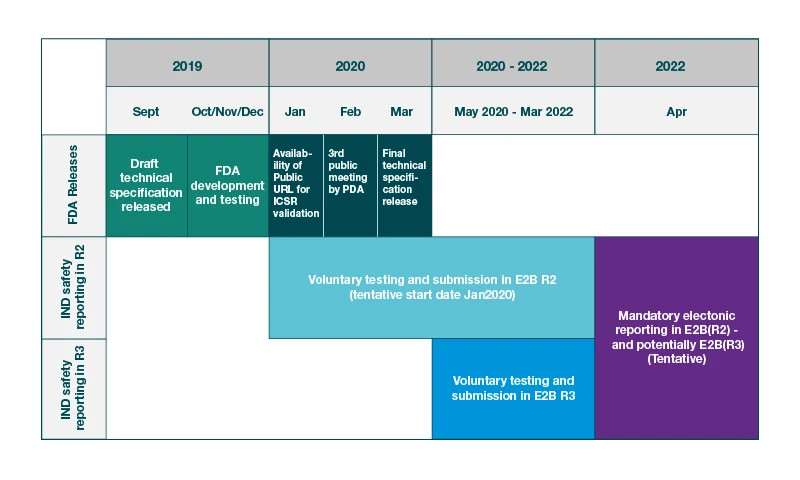 | | 2019 | | 2020 | | | 2020 - 2022 | 2022 |
|---|---|---|---|---|---|---|---|
| | Sept | Oct/Nov/Dec | Jan | Feb | Mar | May 2020 - Mar 2022 | Apr |
| FDA Releases | Draft technical specification released | FDA development and testing | Availability of Public URL for ICSR validation | 3rd public meeting by PDA | Final technical specification release | | |
| IND safety reporting in R2 | | | Voluntary testing and submission in E2B R2 (tentative start date Jan2020) | | | | Mandatory electonic reporting in E2B(R2) - and potentially E2B(R3) (Tentative) |
| IND safety reporting in R3 | | | | | | Voluntary testing and submission in E2B R3 | |